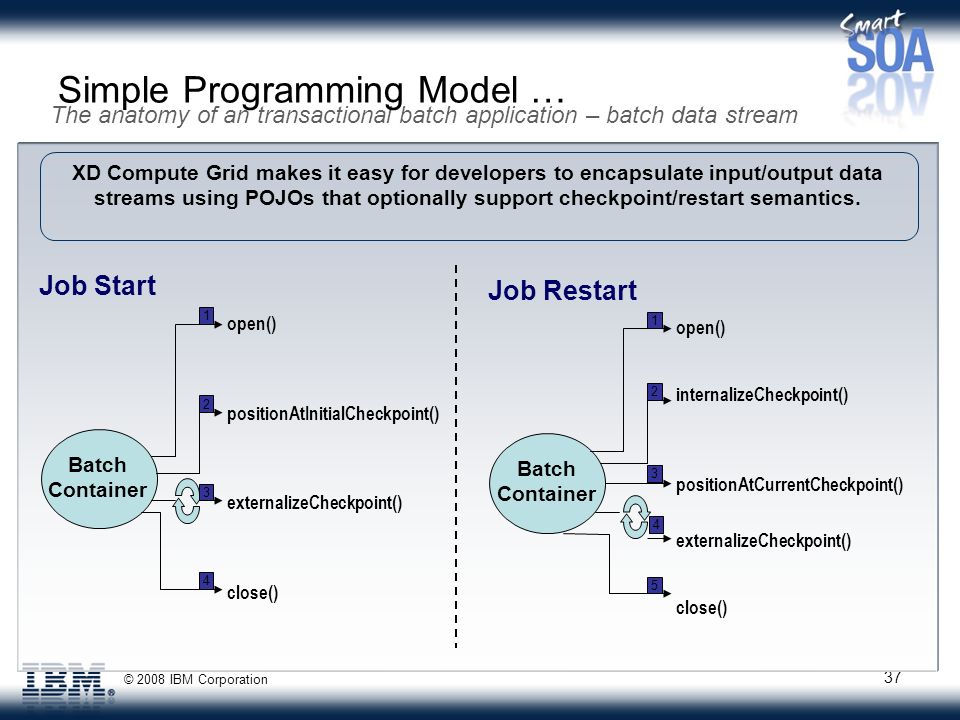 Smart SOA

Simple Programming Model …

The anatomy of an transactional batch application – batch data stream

XD Compute Grid makes it easy for developers to encapsulate input/output data streams using POJOs that optionally support checkpoint/restart semantics.

Job Start

Batch Container

1 open()

2 positionAtInitialCheckpoint()

3 externalizeCheckpoint()

4 close()

Job Restart

Batch Container

1 open()

2 internalizeCheckpoint()

3 positionAtCurrentCheckpoint()

4 externalizeCheckpoint()

5 close()

IBM © 2008 IBM Corporation

37